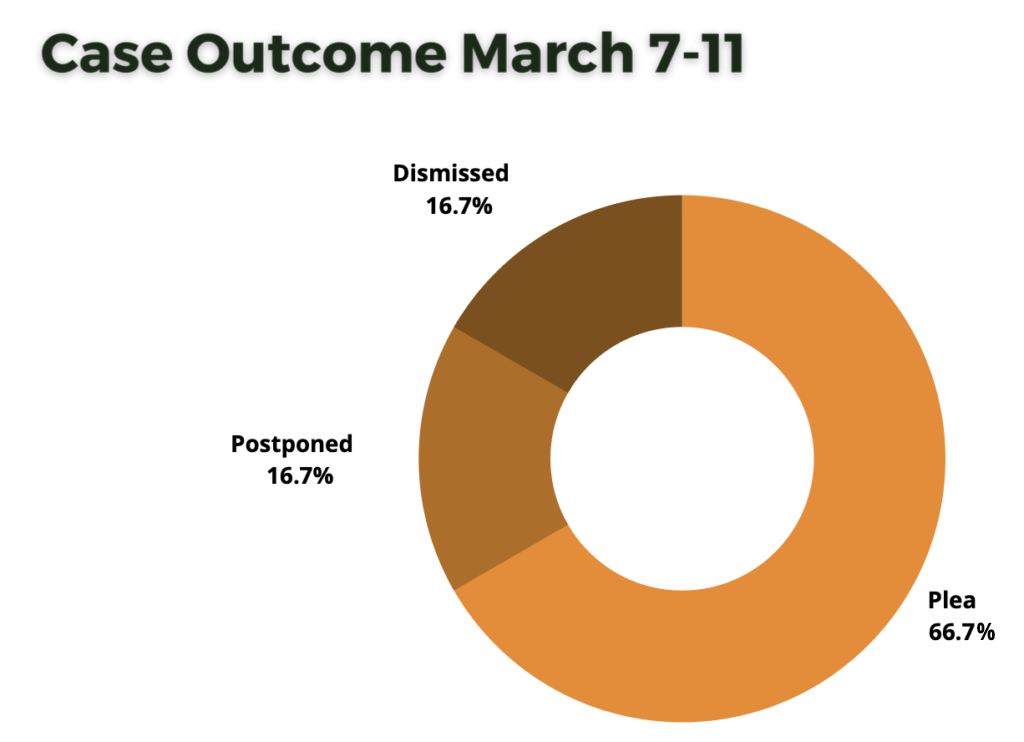 Case Outcome March 7-11

Dismissed
16.7%

Postponed
16.7%

Plea
66.7%